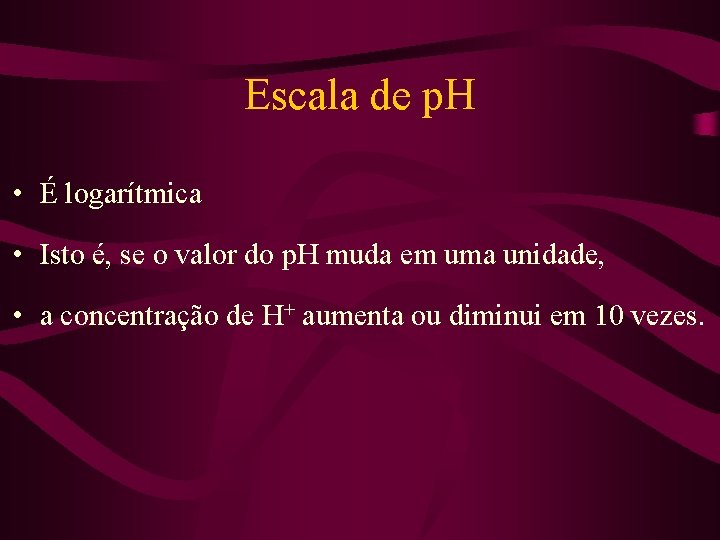 Escala de pH

• É logarítmica

• Isto é, se o valor do pH muda em uma unidade,

• a concentração de $H^+$ aumenta ou diminui em 10 vezes.